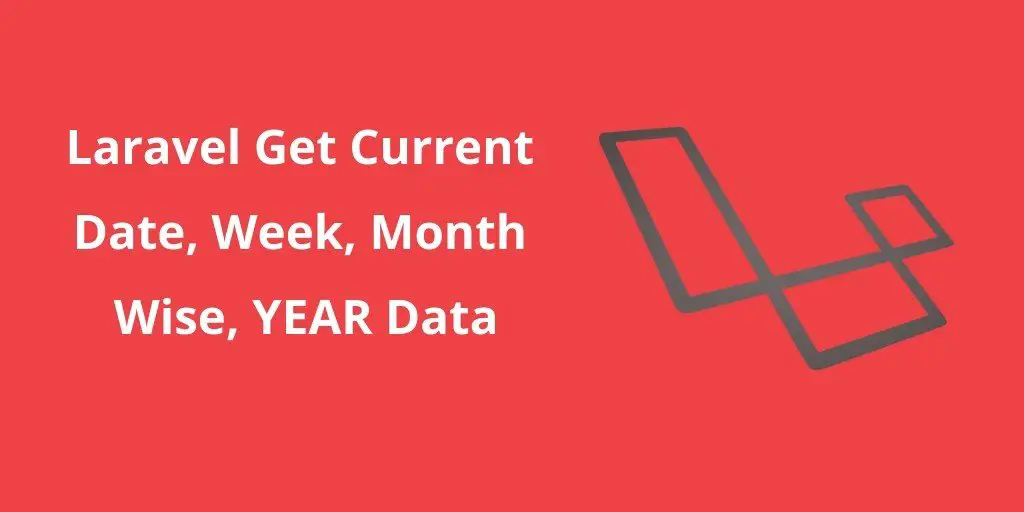 Laravel Get Current Date, Week, Month Wise, YEAR Data